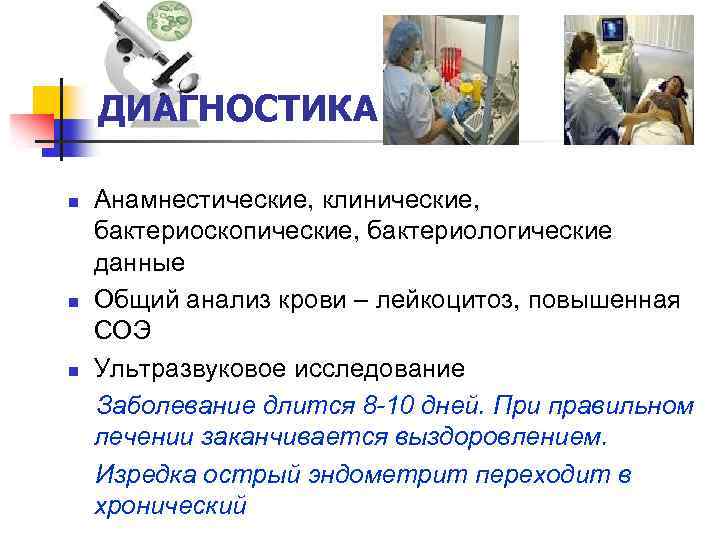 ДИАГНОСТИКА

- Анамнестические, клинические, бактериоскопические, бактериологические данные
- Общий анализ крови – лейкоцитоз, повышенная СОЭ
- Ультразвуковое исследование

Заболевание длится 8-10 дней. При правильном лечении заканчивается выздоровлением.

Изредка острый эндометрит переходит в хронический